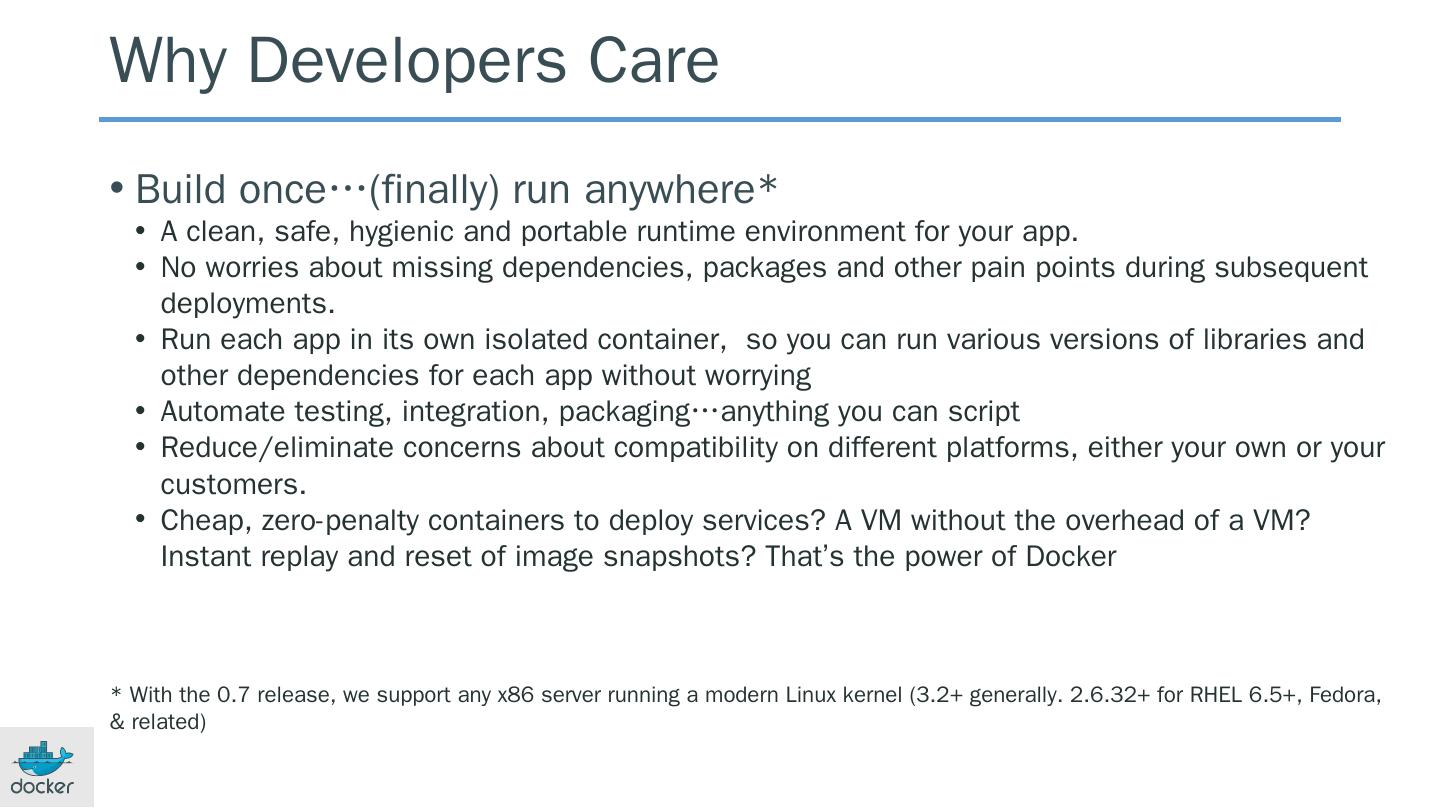 Why Developers Care

• Build once…(finally) run anywhere*
  • A clean, safe, hygienic and portable runtime environment for your app.
  • No worries about missing dependencies, packages and other pain points during subsequent deployments.
  • Run each app in its own isolated container, so you can run various versions of libraries and other dependencies for each app without worrying
  • Automate testing, integration, packaging…anything you can script
  • Reduce/eliminate concerns about compatibility on different platforms, either your own or your customers.
  • Cheap, zero-penalty containers to deploy services? A VM without the overhead of a VM? Instant replay and reset of image snapshots? That's the power of Docker

* With the 0.7 release, we support any x86 server running a modern Linux kernel (3.2+ generally. 2.6.32+ for RHEL 6.5+, Fedora, & related)

docker